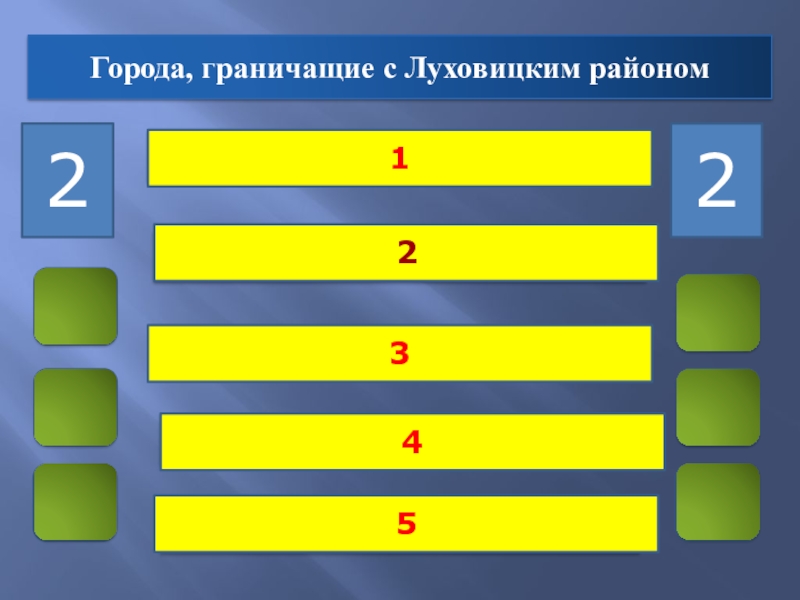 Города, граничащие с Луховицким районом

2

1

2

2

3

4

5